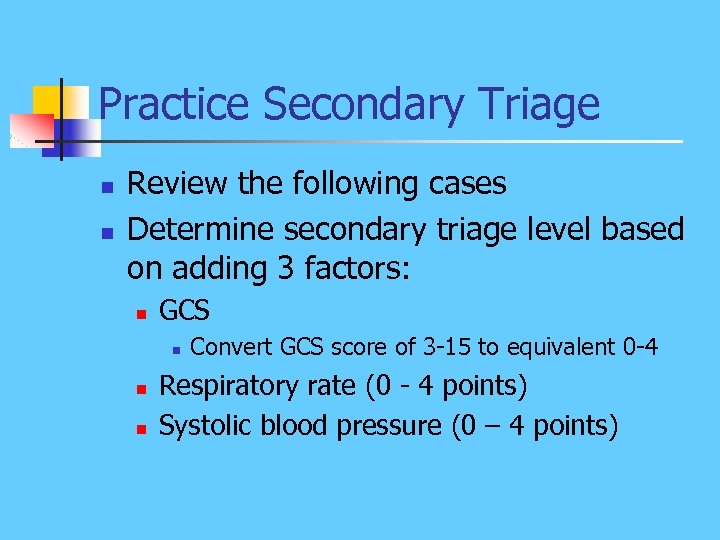 Practice Secondary Triage

- Review the following cases
- Determine secondary triage level based on adding 3 factors:
  - GCS
    - Convert GCS score of 3-15 to equivalent 0-4
  - Respiratory rate (0 - 4 points)
  - Systolic blood pressure (0 – 4 points)